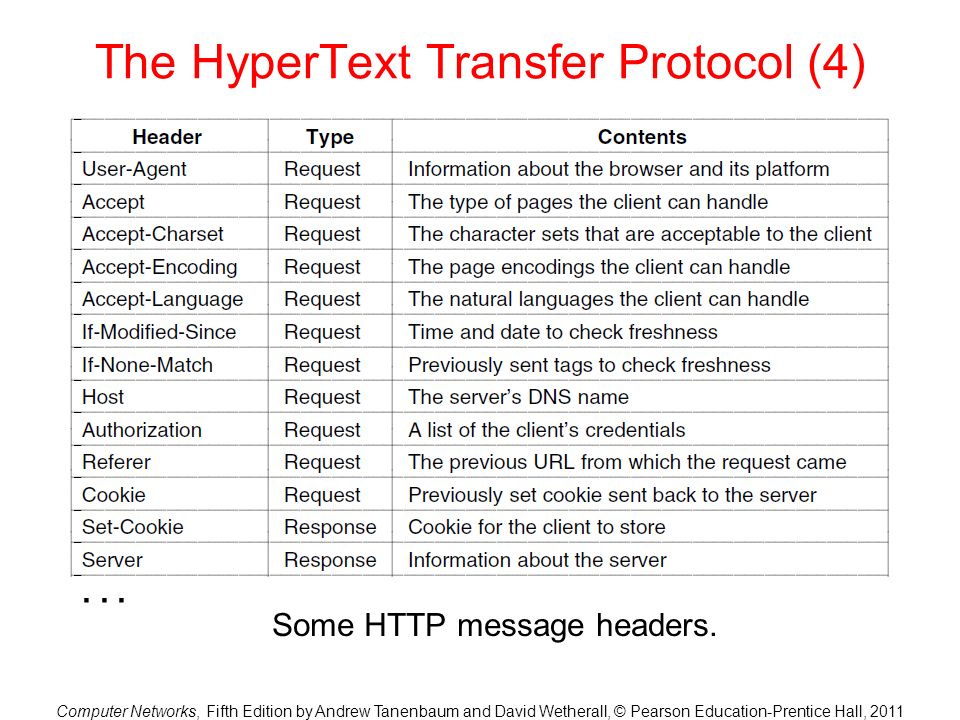 The HyperText Transfer Protocol (4)

| Header | Type | Contents |
|---|---|---|
| User-Agent | Request | Information about the browser and its platform |
| Accept | Request | The type of pages the client can handle |
| Accept-Charset | Request | The character sets that are acceptable to the client |
| Accept-Encoding | Request | The page encodings the client can handle |
| Accept-Language | Request | The natural languages the client can handle |
| If-Modified-Since | Request | Time and date to check freshness |
| If-None-Match | Request | Previously sent tags to check freshness |
| Host | Request | The server's DNS name |
| Authorization | Request | A list of the client's credentials |
| Referer | Request | The previous URL from which the request came |
| Cookie | Request | Previously set cookie sent back to the server |
| Set-Cookie | Response | Cookie for the client to store |
| Server | Response | Information about the server |

. . .

Some HTTP message headers.

Computer Networks, Fifth Edition by Andrew Tanenbaum and David Wetherall, © Pearson Education-Prentice Hall, 2011